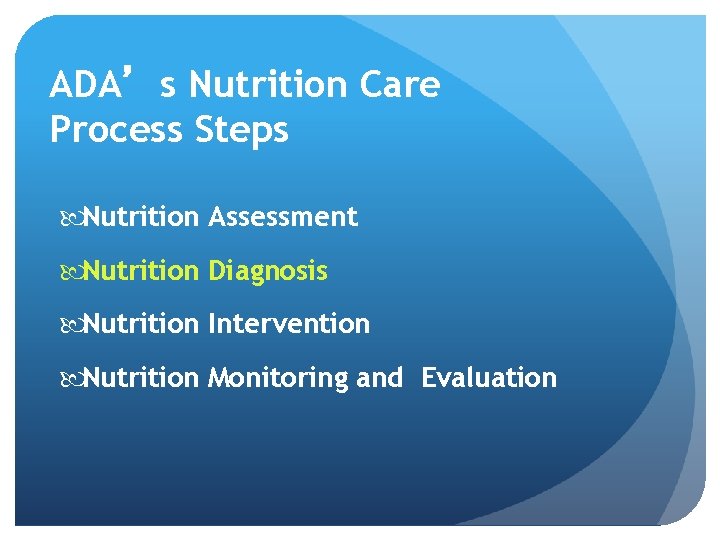 ADA’s Nutrition Care Process Steps

Nutrition Assessment

Nutrition Diagnosis

Nutrition Intervention

Nutrition Monitoring and Evaluation